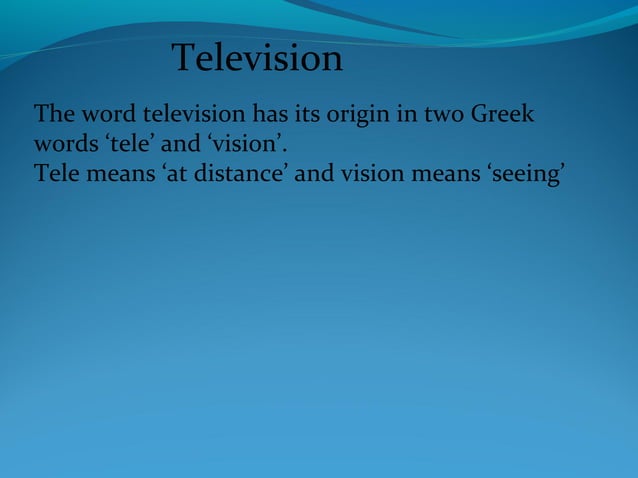 Television

The word television has its origin in two Greek words ‘tele’ and ‘vision’.
Tele means ‘at distance’ and vision means ‘seeing’